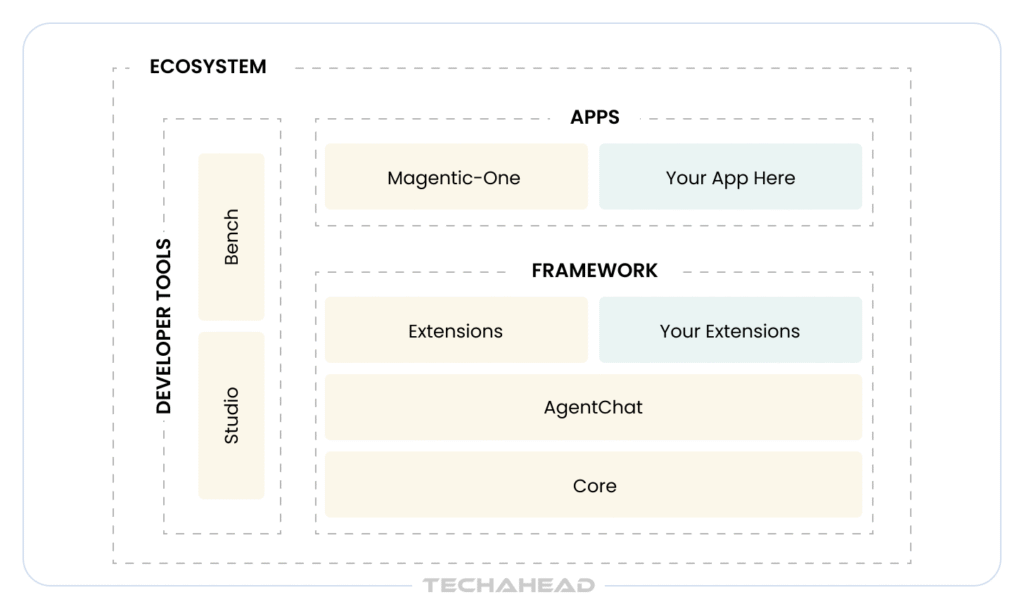 ECOSYSTEM

DEVELOPER TOOLS

Bench

Studio

APPS

Magentic-One

Your App Here

FRAMEWORK

Extensions

Your Extensions

AgentChat

Core

TECHAHEAD